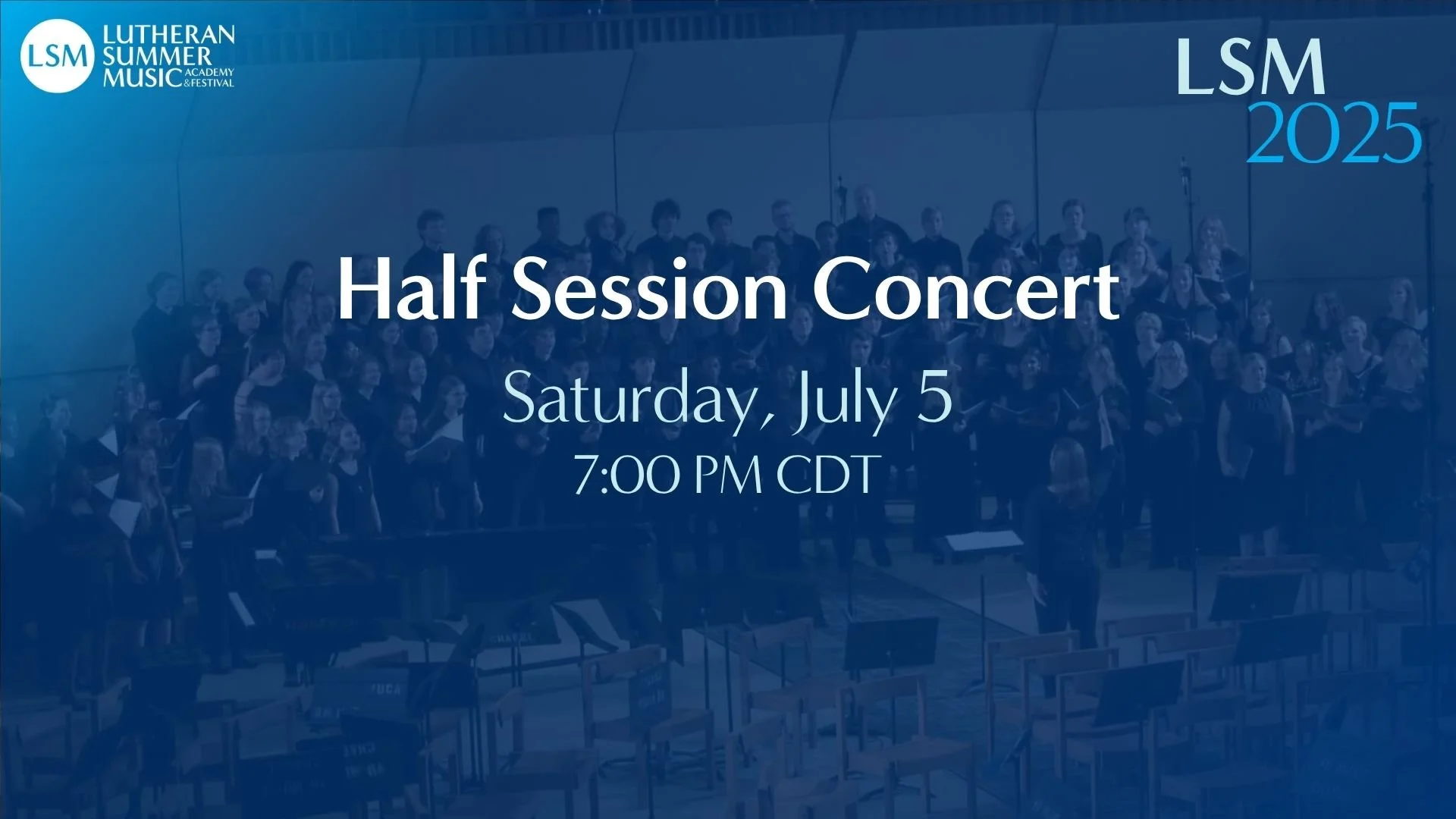 LSM LUTHERAN SUMMER MUSIC ACADEMY & FESTIVAL

LSM 2025

Half Session Concert

Saturday, July 5

7:00 PM CDT